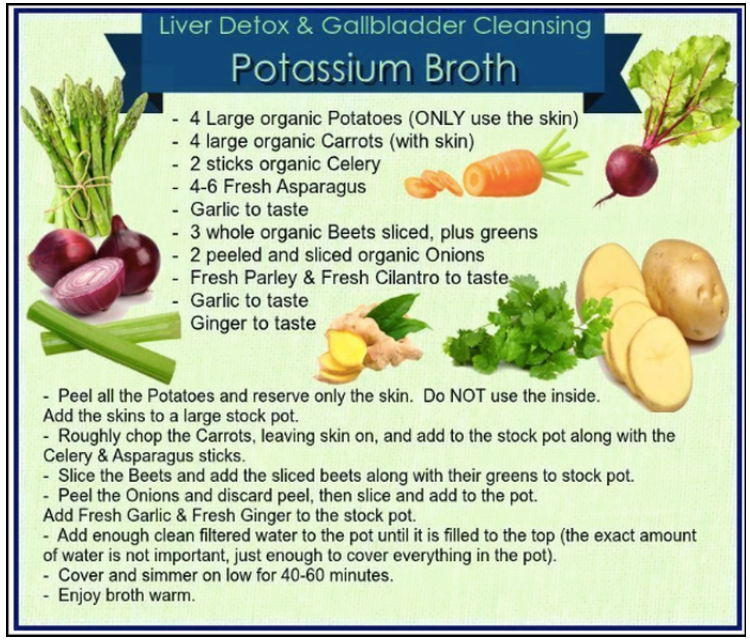 Liver Detox & Gallbladder Cleansing

Potassium Broth

- 4 Large organic Potatoes (ONLY use the skin)
- 4 large organic Carrots (with skin)
- 2 sticks organic Celery
- 4-6 Fresh Asparagus
- Garlic to taste
- 3 whole organic Beets sliced, plus greens
- 2 peeled and sliced organic Onions
- Fresh Parley & Fresh Cilantro to taste
- Garlic to taste
Ginger to taste

- Peel all the Potatoes and reserve only the skin. Do NOT use the inside. Add the skins to a large stock pot.
- Roughly chop the Carrots, leaving skin on, and add to the stock pot along with the Celery & Asparagus sticks.
- Slice the Beets and add the sliced beets along with their greens to stock pot.
- Peel the Onions and discard peel, then slice and add to the pot. Add Fresh Garlic & Fresh Ginger to the stock pot.
- Add enough clean filtered water to the pot until it is filled to the top (the exact amount of water is not important, just enough to cover everything in the pot).
- Cover and simmer on low for 40-60 minutes.
- Enjoy broth warm.